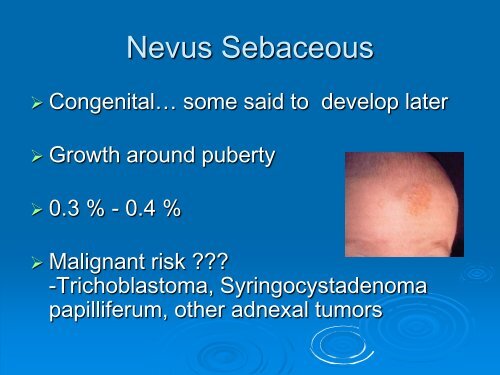 Nevus Sebaceous

➢ Congenital… some said to develop later

➢ Growth around puberty

➢ 0.3 % - 0.4 %

➢ Malignant risk ???
-Trichoblastoma, Syringocystadenoma papilliferum, other adnexal tumors